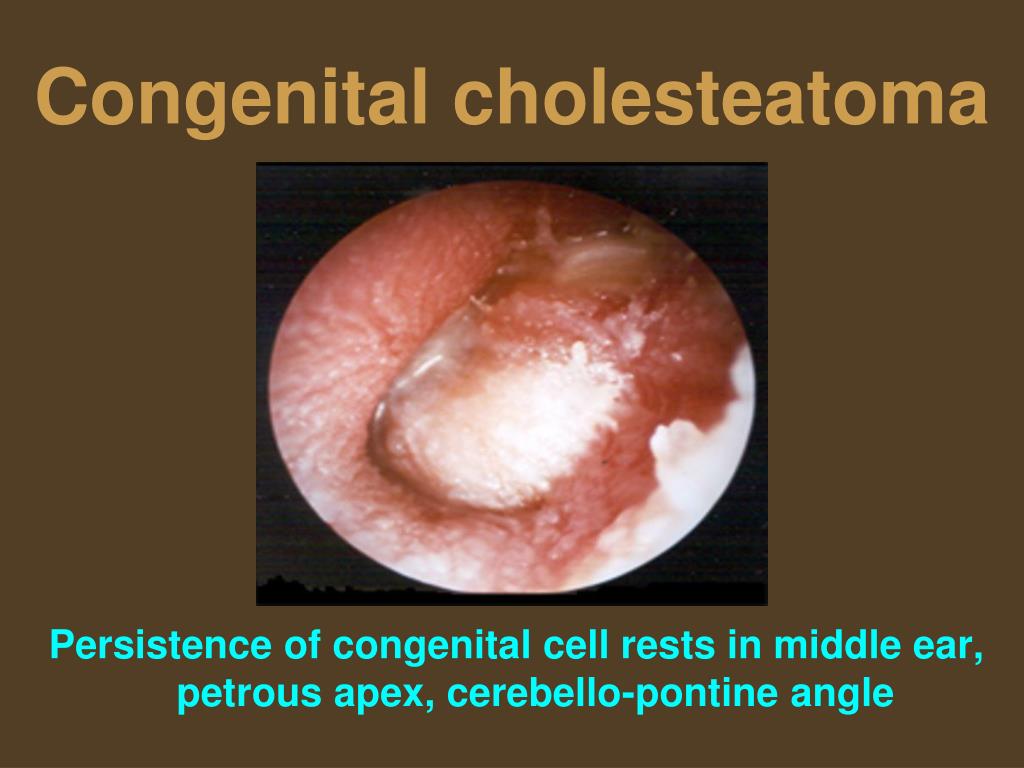 Congenital cholesteatoma

Persistence of congenital cell rests in middle ear, petrous apex, cerebello-pontine angle